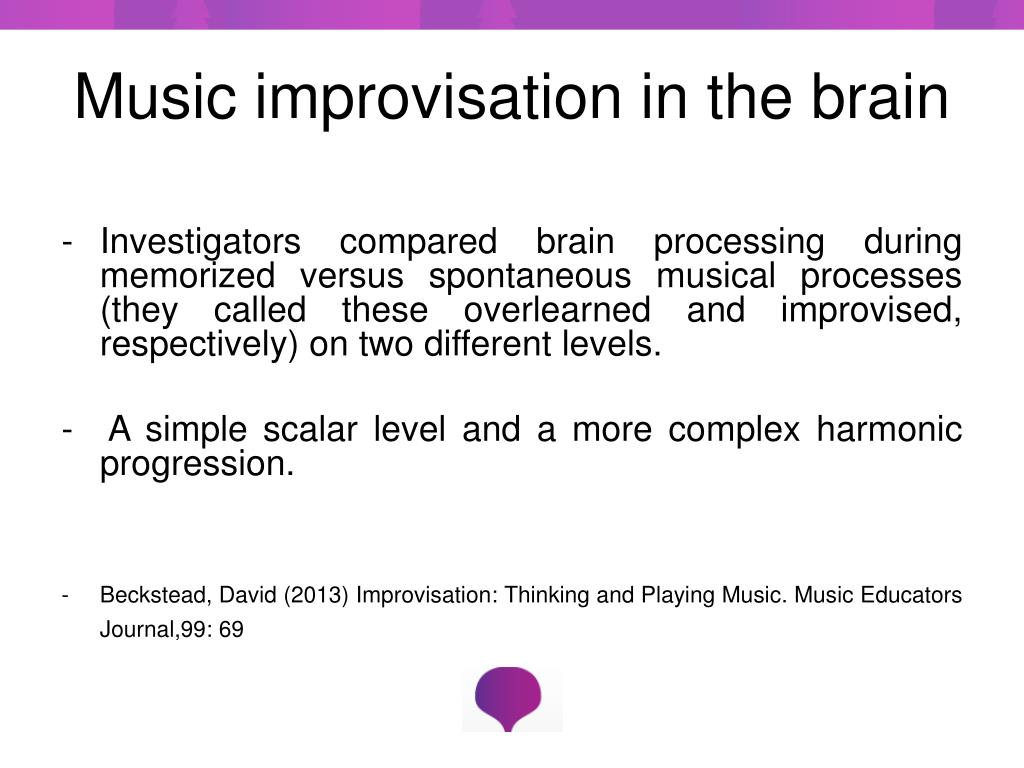 Music improvisation in the brain

- Investigators compared brain processing during memorized versus spontaneous musical processes (they called these overlearned and improvised, respectively) on two different levels.

- A simple scalar level and a more complex harmonic progression.

- Beckstead, David (2013) Improvisation: Thinking and Playing Music. Music Educators Journal,99: 69